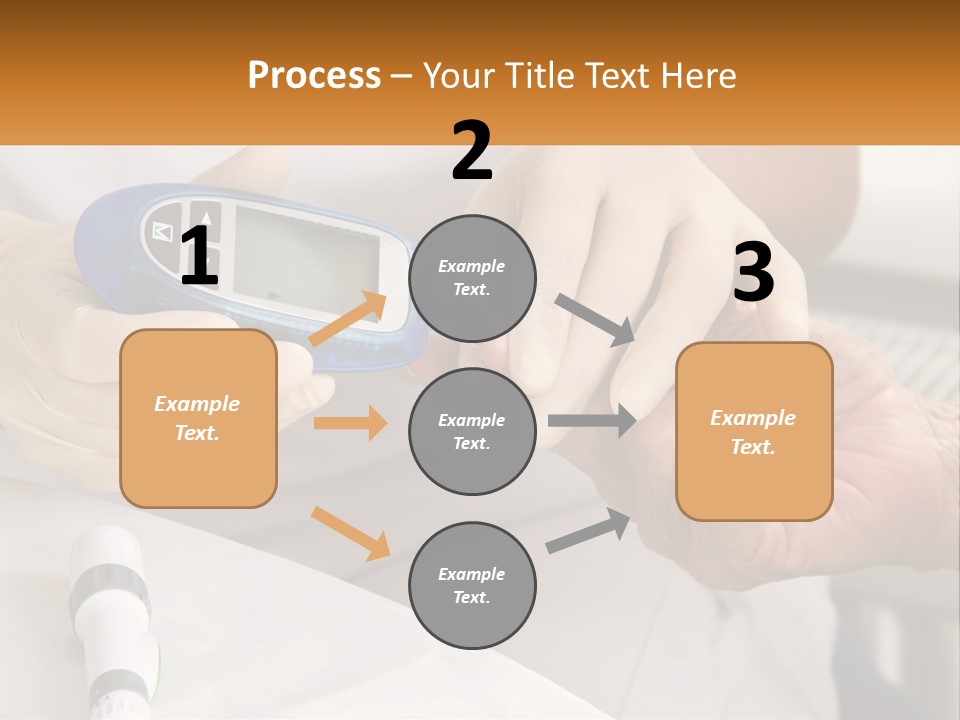 Process – Your Title Text Here

1

Example Text.

2

Example Text.

Example Text.

Example Text.

3

Example Text.